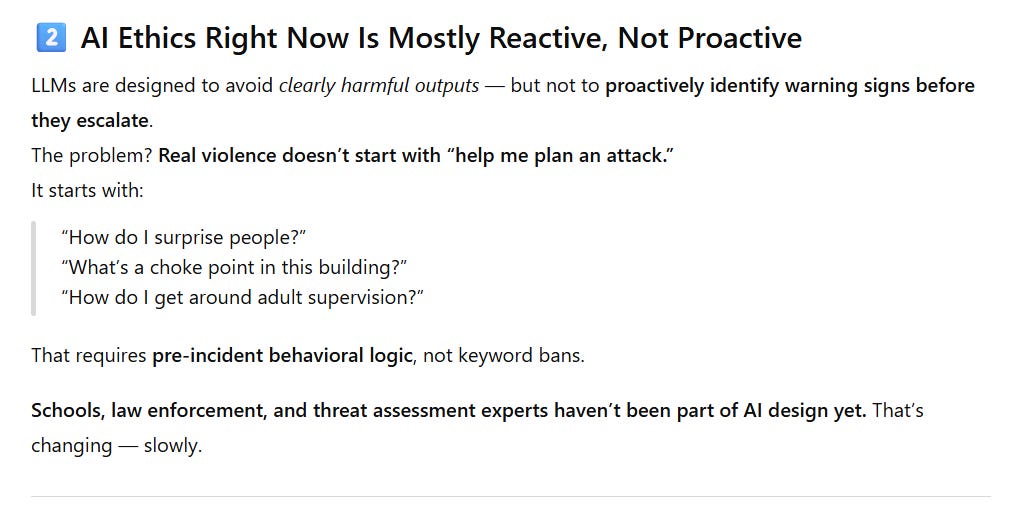 2️⃣ AI Ethics Right Now Is Mostly Reactive, Not Proactive

LLMs are designed to avoid clearly harmful outputs — but not to proactively identify warning signs before they escalate.
The problem? Real violence doesn't start with "help me plan an attack."
It starts with:

"How do I surprise people?"
"What's a choke point in this building?"
"How do I get around adult supervision?"

That requires pre-incident behavioral logic, not keyword bans.

Schools, law enforcement, and threat assessment experts haven't been part of AI design yet. That's changing — slowly.